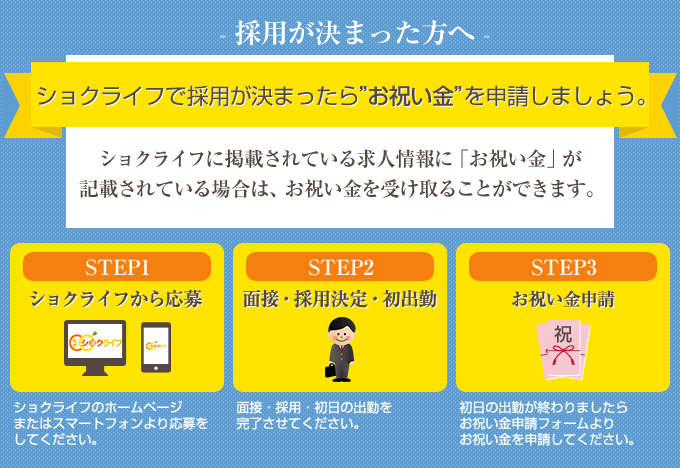 - 採用が決まった方へ -

ショクライフで採用が決まったら"お祝い金"を申請しましょう。

ショクライフに掲載されている求人情報に「お祝い金」が記載されている場合は、お祝い金を受け取ることができます。

STEP1
ショクライフから応募
ショクライフ
ショクライフ
ショクライフのホームページまたはスマートフォンより応募をしてください。

STEP2
面接・採用決定・初出勤
面接・採用・初日の出勤を完了させてください。

STEP3
お祝い金申請
祝
初日の出勤が終わりましたらお祝い金申請フォームよりお祝い金を申請してください。